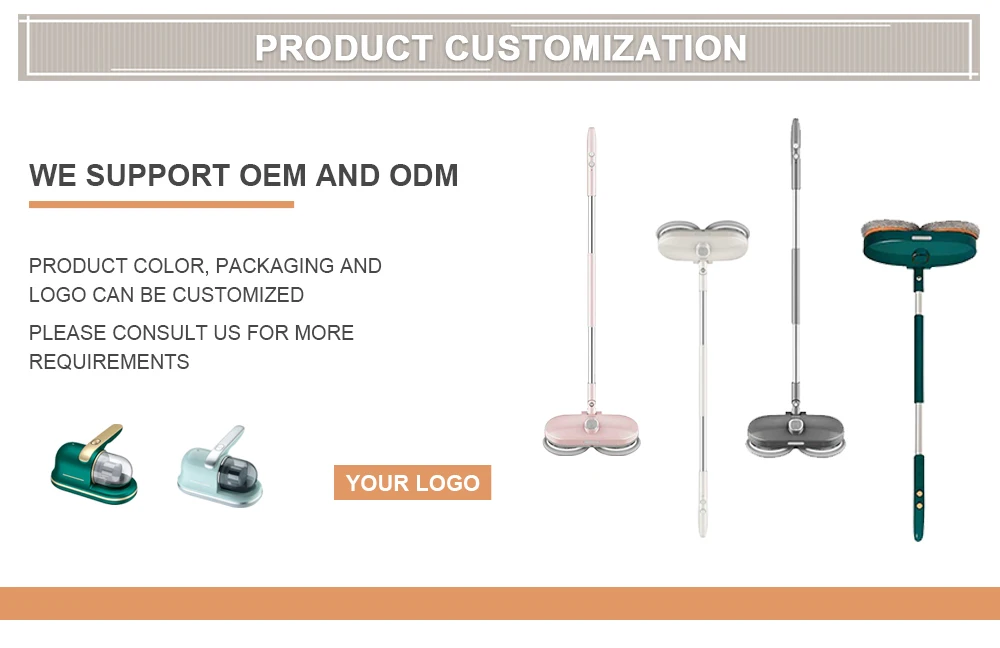 PRODUCT CUSTOMIZATION

WE SUPPORT OEM AND ODM

PRODUCT COLOR, PACKAGING AND LOGO CAN BE CUSTOMIZED

PLEASE CONSULT US FOR MORE REQUIREMENTS

YOUR LOGO